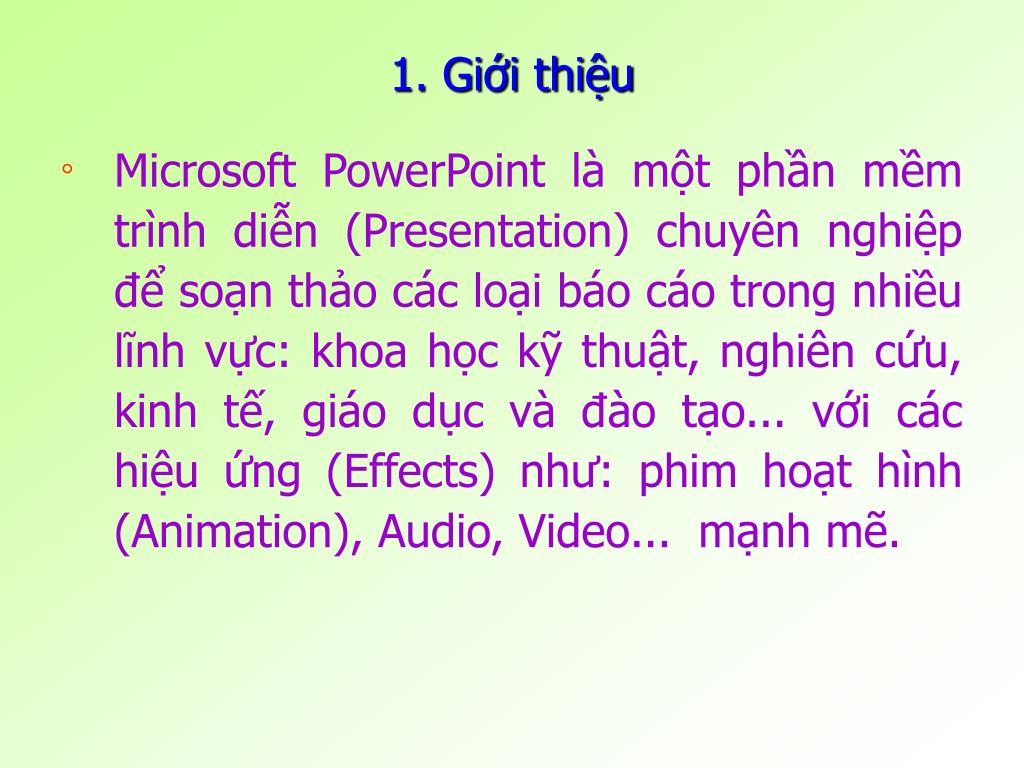 1. Giới thiệu

◦ Microsoft PowerPoint là một phần mềm trình diễn (Presentation) chuyên nghiệp để soạn thảo các loại báo cáo trong nhiều lĩnh vực: khoa học kỹ thuật, nghiên cứu, kinh tế, giáo dục và đào tạo... với các hiệu ứng (Effects) như: phim hoạt hình (Animation), Audio, Video... mạnh mẽ.